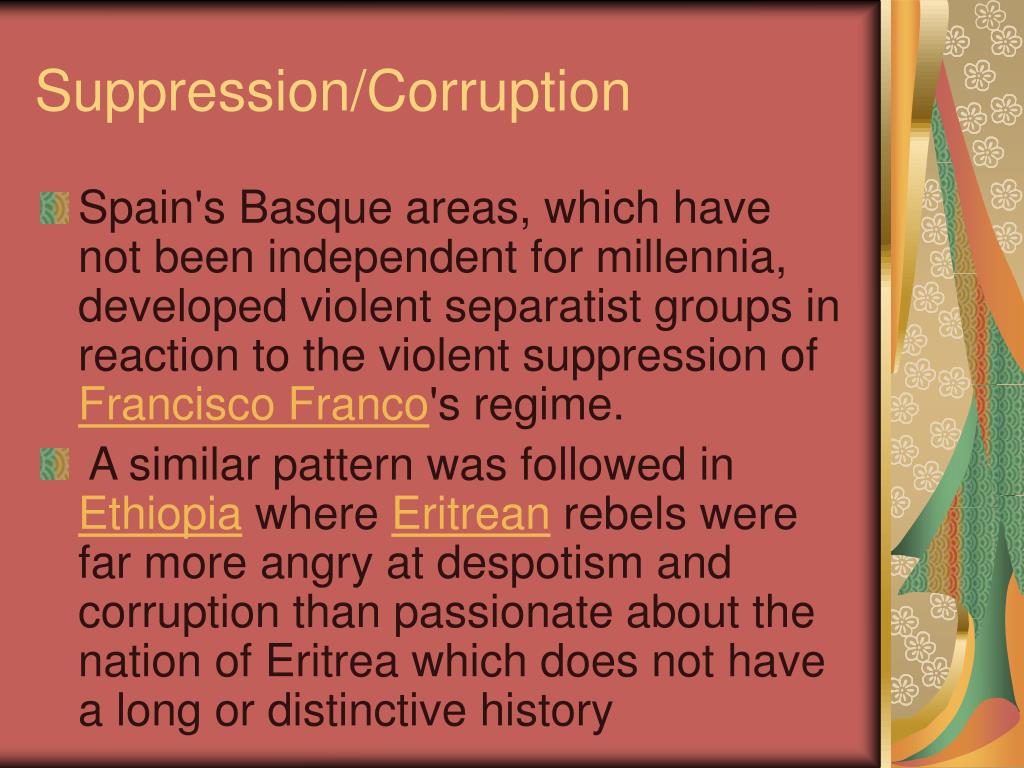 Suppression/Corruption

Spain's Basque areas, which have not been independent for millennia, developed violent separatist groups in reaction to the violent suppression of Francisco Franco's regime.

A similar pattern was followed in Ethiopia where Eritrean rebels were far more angry at despotism and corruption than passionate about the nation of Eritrea which does not have a long or distinctive history